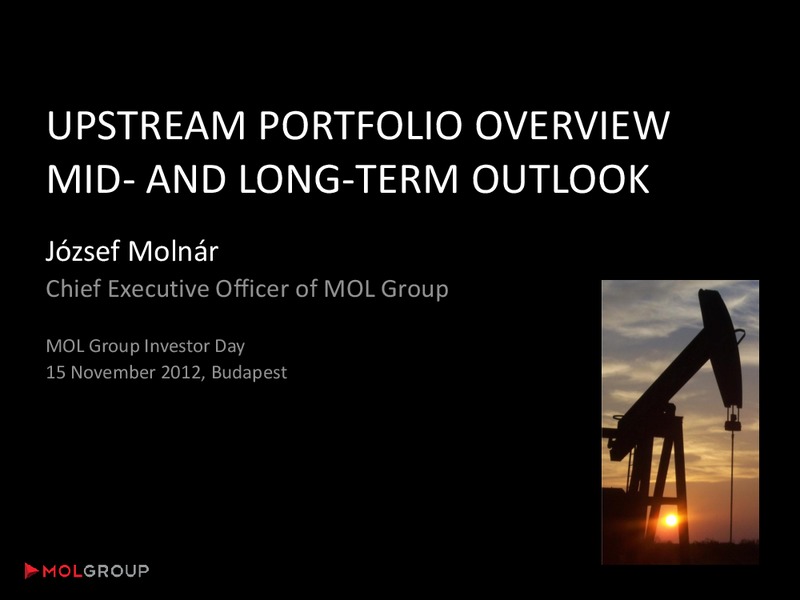 UPSTREAM PORTFOLIO OVERVIEW
MID- AND LONG-TERM OUTLOOK

József Molnár
Chief Executive Officer of MOL Group

MOL Group Investor Day
15 November 2012, Budapest

MOLGROUP